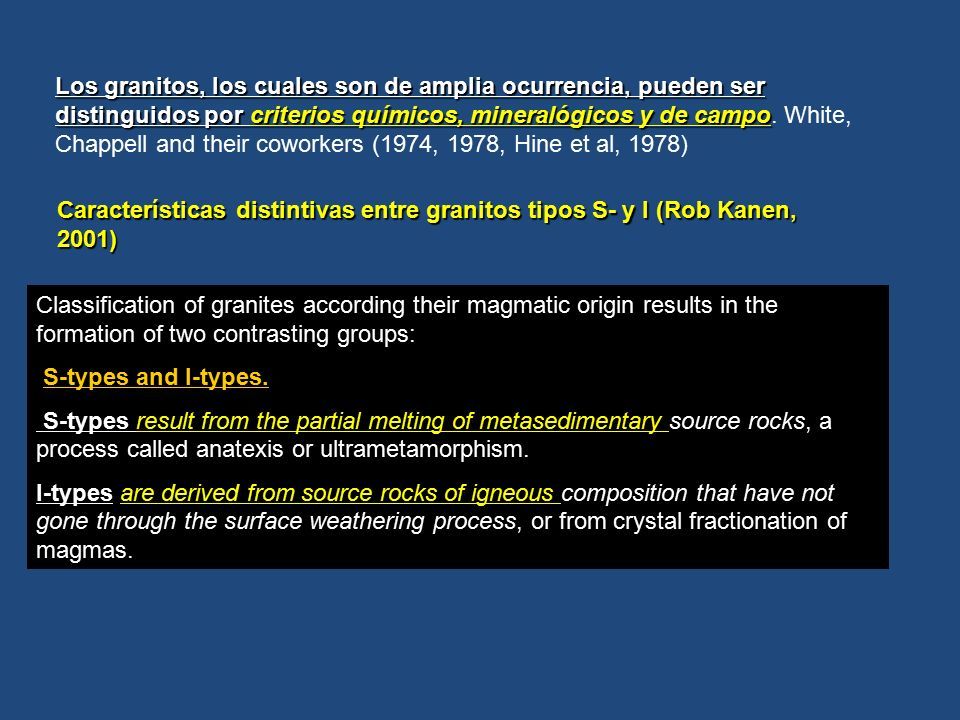 Los granitos, los cuales son de amplia ocurrencia, pueden ser distinguidos por criterios químicos, mineralógicos y de campo. White, Chappell and their coworkers (1974, 1978, Hine et al, 1978)

Características distintivas entre granitos tipos S- y I (Rob Kanen, 2001)

Classification of granites according their magmatic origin results in the formation of two contrasting groups:

S-types and I-types.

S-types result from the partial melting of metasedimentary source rocks, a process called anatexis or ultrametamorphism.

I-types are derived from source rocks of igneous composition that have not gone through the surface weathering process, or from crystal fractionation of magmas.